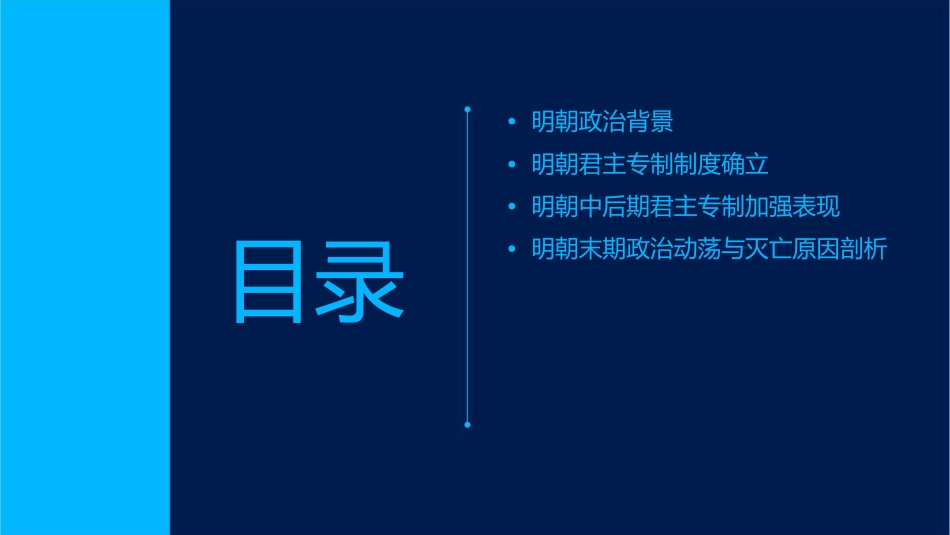 目录

• 明朝政治背景
• 明朝君主专制制度确立
• 明朝中后期君主专制加强表现
• 明朝末期政治动荡与灭亡原因剖析